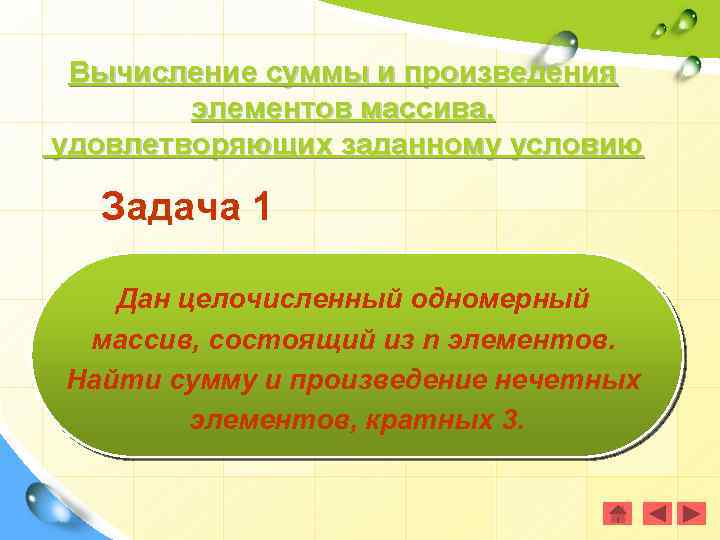 Вычисление суммы и произведения элементов массива, удовлетворяющих заданному условию

Задача 1

Дан целочисленный одномерный массив, состоящий из n элементов. Найти сумму и произведение нечетных элементов, кратных 3.